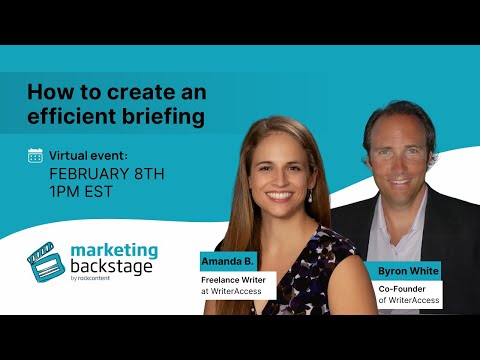 How to create an efficient briefing

Virtual event:
FEBRUARY 8TH
1PM EST

marketing backstage
by rockcontent

Amanda B.
Freelance Writer at WriterAccess

Byron White
Co-Founder of WriterAccess